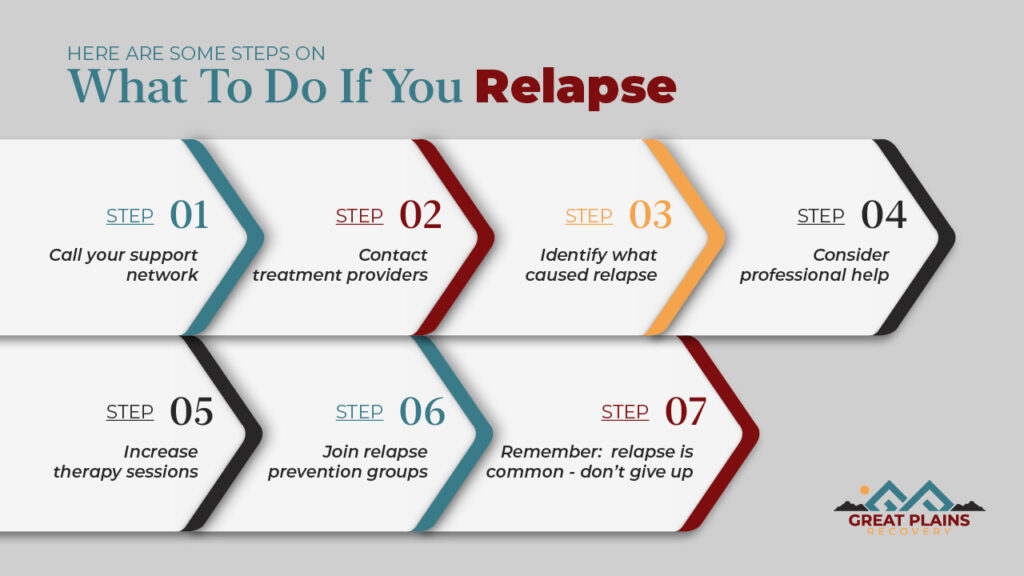 HERE ARE SOME STEPS ON
What To Do If You Relapse

STEP 01
Call your support network

STEP 02
Contact treatment providers

STEP 03
Identify what caused relapse

STEP 04
Consider professional help

STEP 05
Increase therapy sessions

STEP 06
Join relapse prevention groups

STEP 07
Remember: relapse is common - don't give up

GREAT PLAINS
RECOVERY